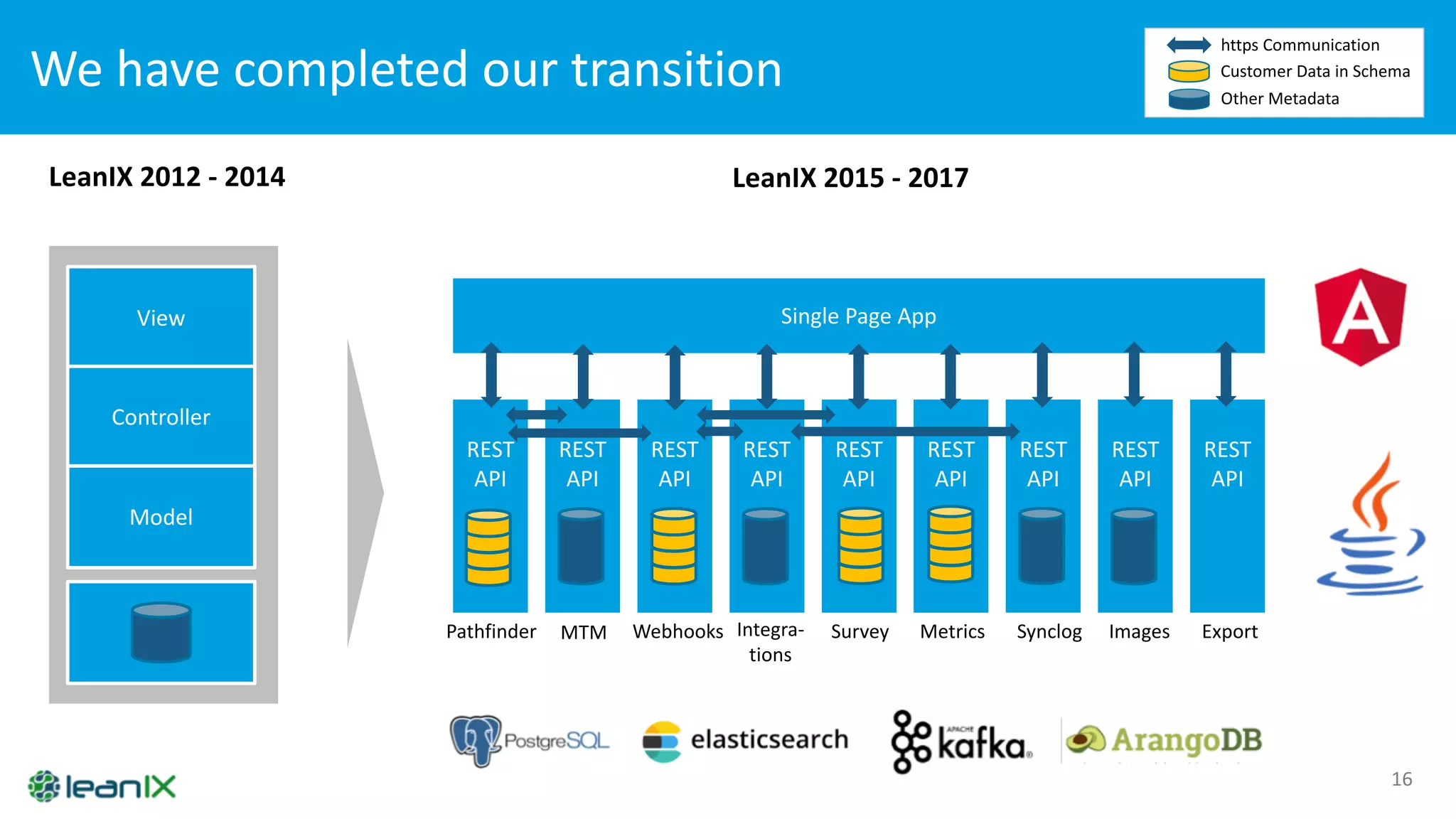 We have completed our transition

https Communication
Customer Data in Schema
Other Metadata

LeanIX 2012 - 2014

LeanIX 2015 - 2017

View

Controller

Model

Single Page App

REST API

REST API

REST API

REST API

REST API

REST API

REST API

REST API

REST API

Pathfinder

MTM

Webhooks

Integrations

Survey

Metrics

Synclog

Images

Export

A

PostgreSQL

elasticsearch

APACHE kafka

ArangoDB

leanIX

16